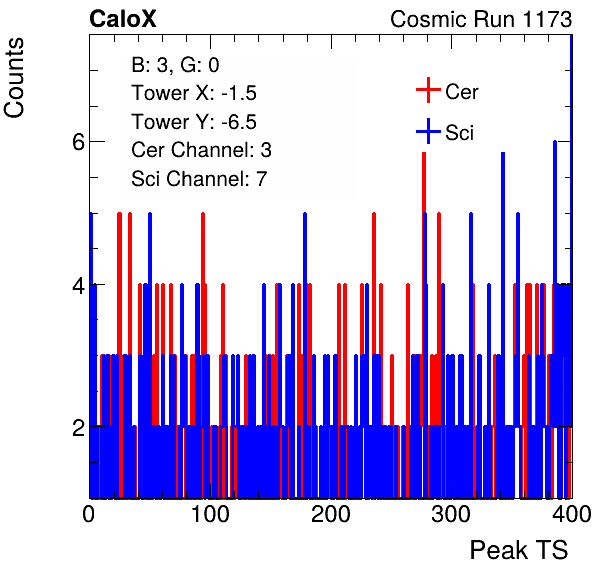 CaloX

Cosmic Run 1173

Counts

B: 3, G: 0
Tower X: -1.5
Tower Y: -6.5
Cer Channel: 3
Sci Channel: 7

Cer
Sci

6
4
2

0
100
200
300
400

Peak TS